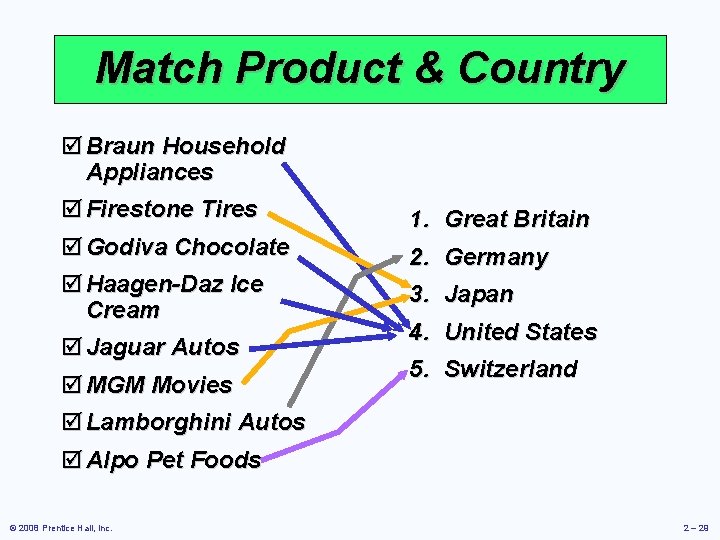 Match Product & Country

☑ Braun Household Appliances
☑ Firestone Tires
☑ Godiva Chocolate
☑ Haagen-Daz Ice Cream
☑ Jaguar Autos
☑ MGM Movies
☑ Lamborghini Autos
☑ Alpo Pet Foods

1. Great Britain
2. Germany
3. Japan
4. United States
5. Switzerland

© 2008 Prentice Hall, Inc.

2 – 28